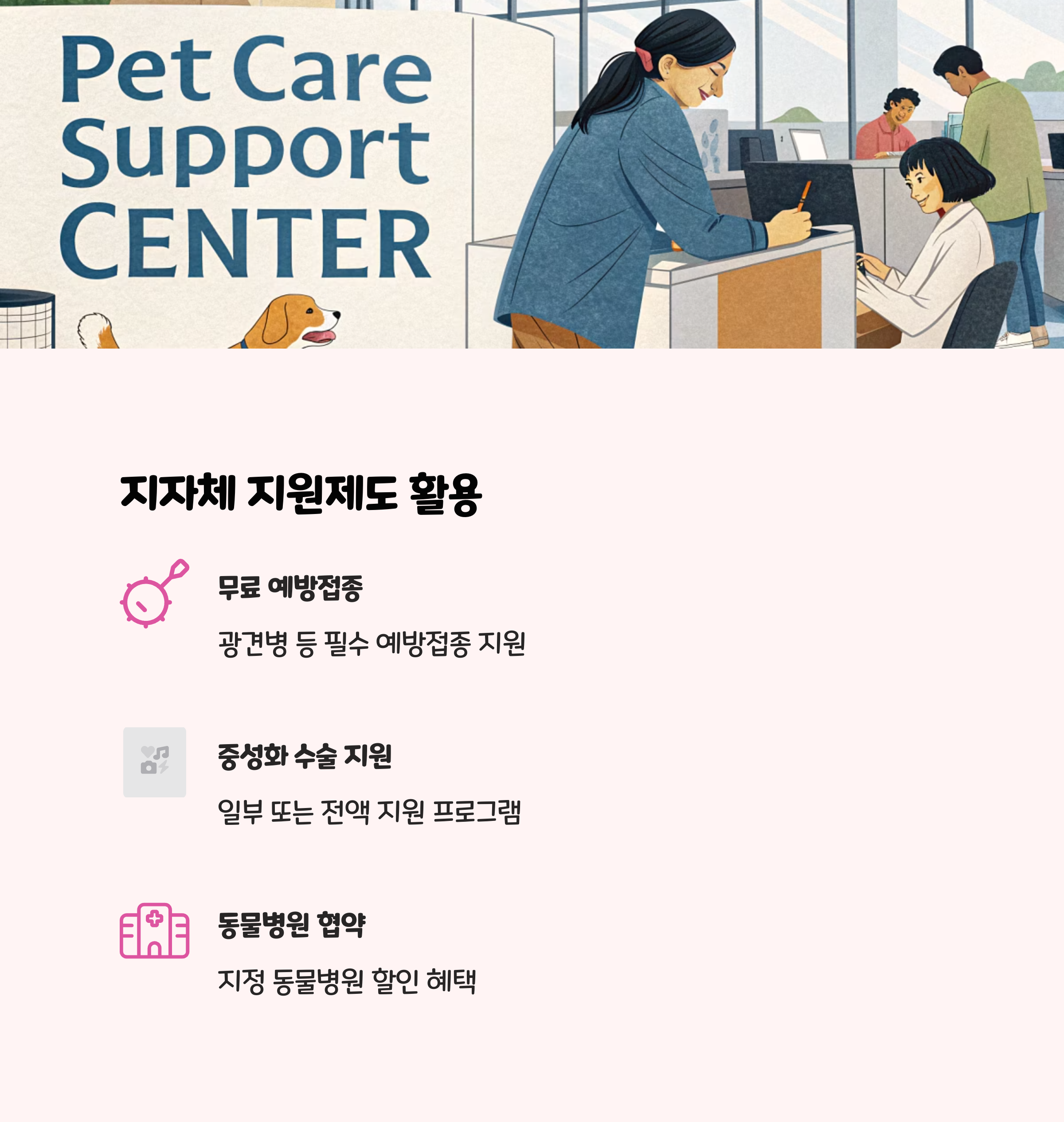 Pet Care Support CENTER

지자체 지원제도 활용

무료 예방접종

광견병 등 필수 예방접종 지원

중성화 수술 지원

일부 또는 전액 지원 프로그램

동물병원 협약

지정 동물병원 할인 혜택